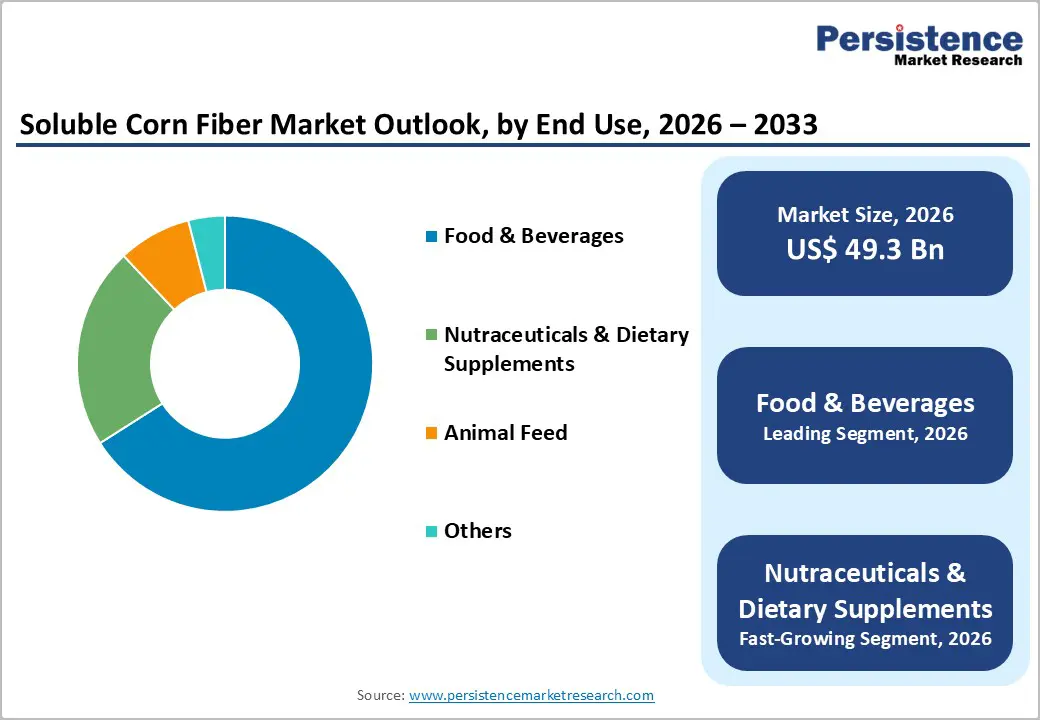 Persistence
Market Research

Soluble Corn Fiber Market Outlook, by End Use, 2026 – 2033

Food & Beverages

Nutraceuticals & Dietary Supplements

Animal Feed

Others

Market Size, 2026
US$ 49.3 Bn

Food & Beverages
Leading Segment, 2026

Nutraceuticals & Dietary Supplements
Fast-Growing Segment, 2026

Source: www.persistencemarketresearch.com